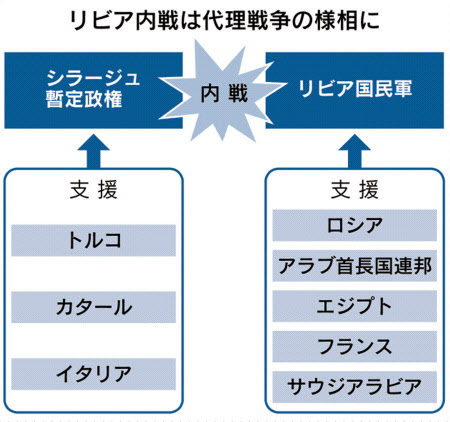 リビア内戦は代理戦争の様相に

シラージュ暫定政権

内戦

リビア国民軍

支援

トルコ

カタール

イタリア

支援

ロシア

アラブ首長国連邦

エジプト

フランス

サウジアラビア